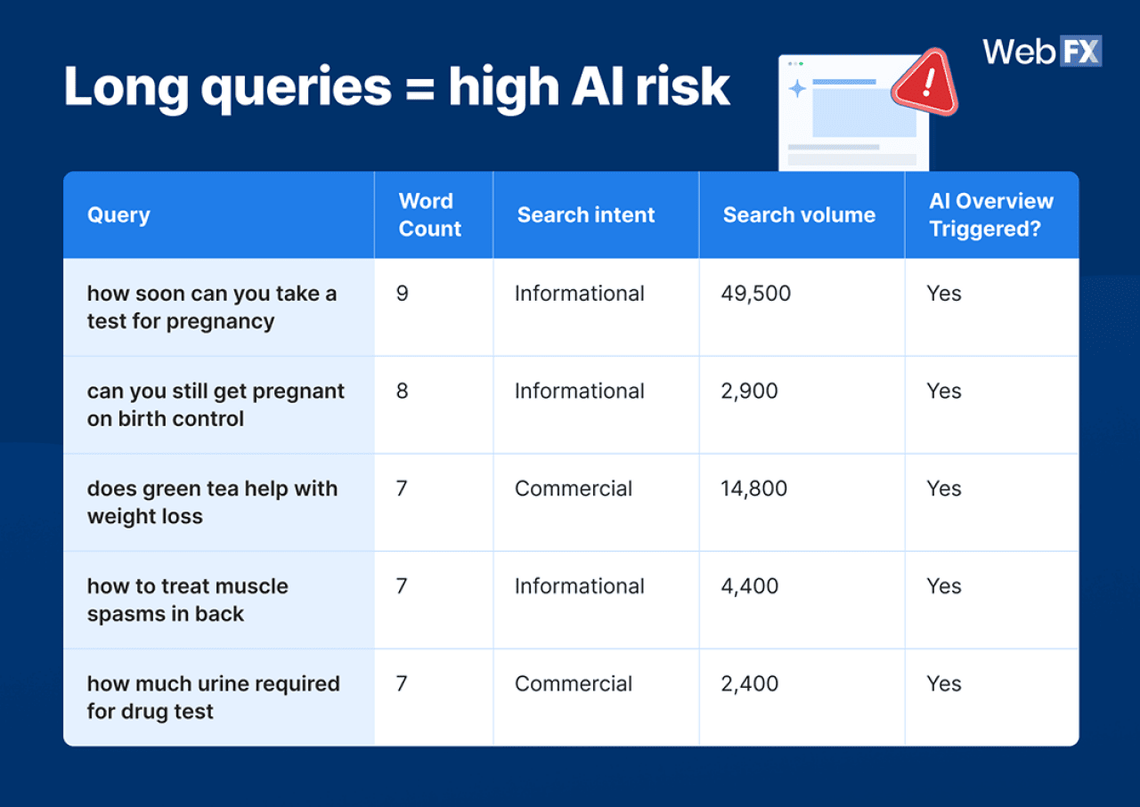 Long queries = high AI risk

WebFX

| Query | Word Count | Search intent | Search volume | AI Overview Triggered? |
|---|---|---|---|---|
| how soon can you take a test for pregnancy | 9 | Informational | 49,500 | Yes |
| can you still get pregnant on birth control | 8 | Informational | 2,900 | Yes |
| does green tea help with weight loss | 7 | Commercial | 14,800 | Yes |
| how to treat muscle spasms in back | 7 | Informational | 4,400 | Yes |
| how much urine required for drug test | 7 | Commercial | 2,400 | Yes |